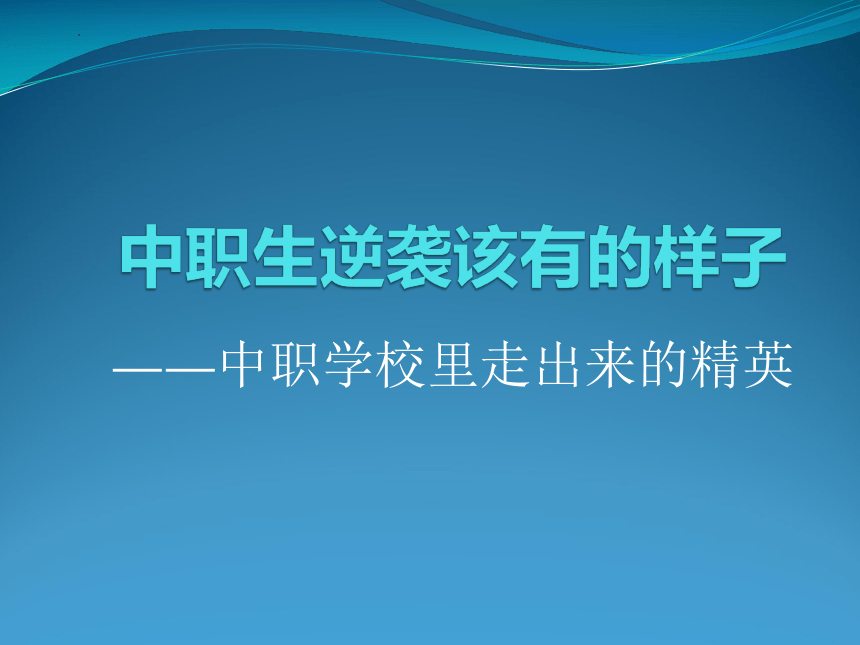 中职生逆袭该有的样子

——中职学校里走出来的精英